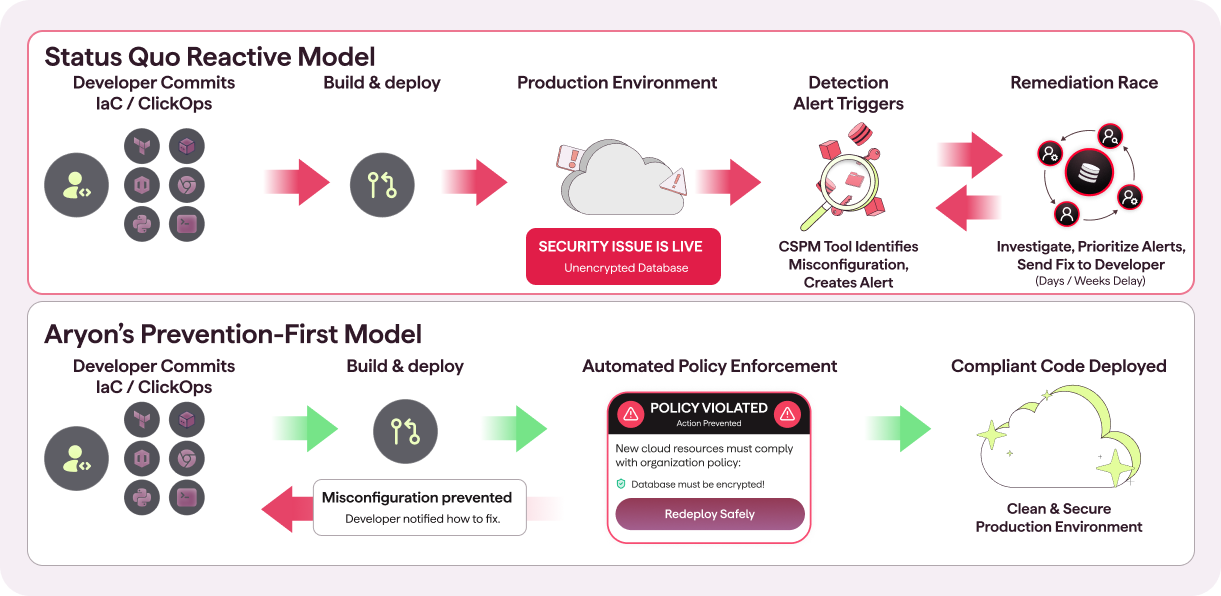 Status Quo Reactive Model

Developer Commits IaC / ClickOps

Build & deploy

Production Environment

SECURITY ISSUE IS LIVE
Unencrypted Database

Detection Alert Triggers

CSPM Tool Identifies Misconfiguration, Creates Alert

Remediation Race

Investigate, Prioritize Alerts, Send Fix to Developer
(Days / Weeks Delay)

Aryon's Prevention-First Model

Developer Commits IaC / ClickOps

Build & deploy

Misconfiguration prevented
Developer notified how to fix.

Automated Policy Enforcement

POLICY VIOLATED
Action Prevented

New cloud resources must comply with organization policy:

Database must be encrypted!

Redeploy Safely

Compliant Code Deployed

Clean & Secure Production Environment